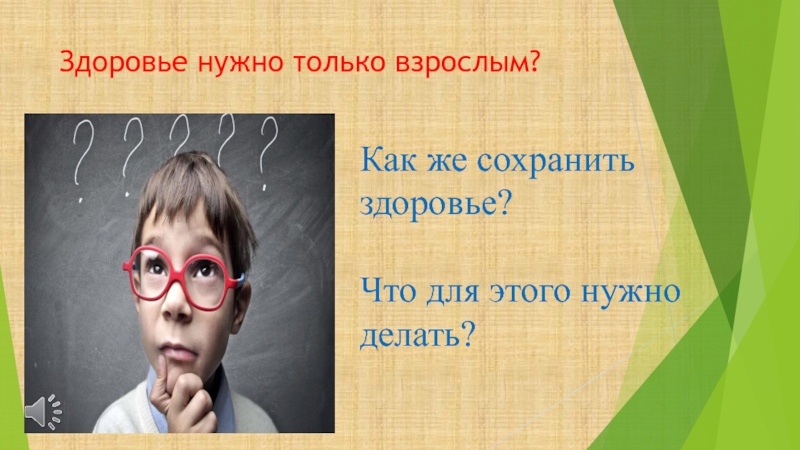 Здоровье нужно только взрослым?

? ? ? ? ?

Как же сохранить здоровье?

Что для этого нужно делать?